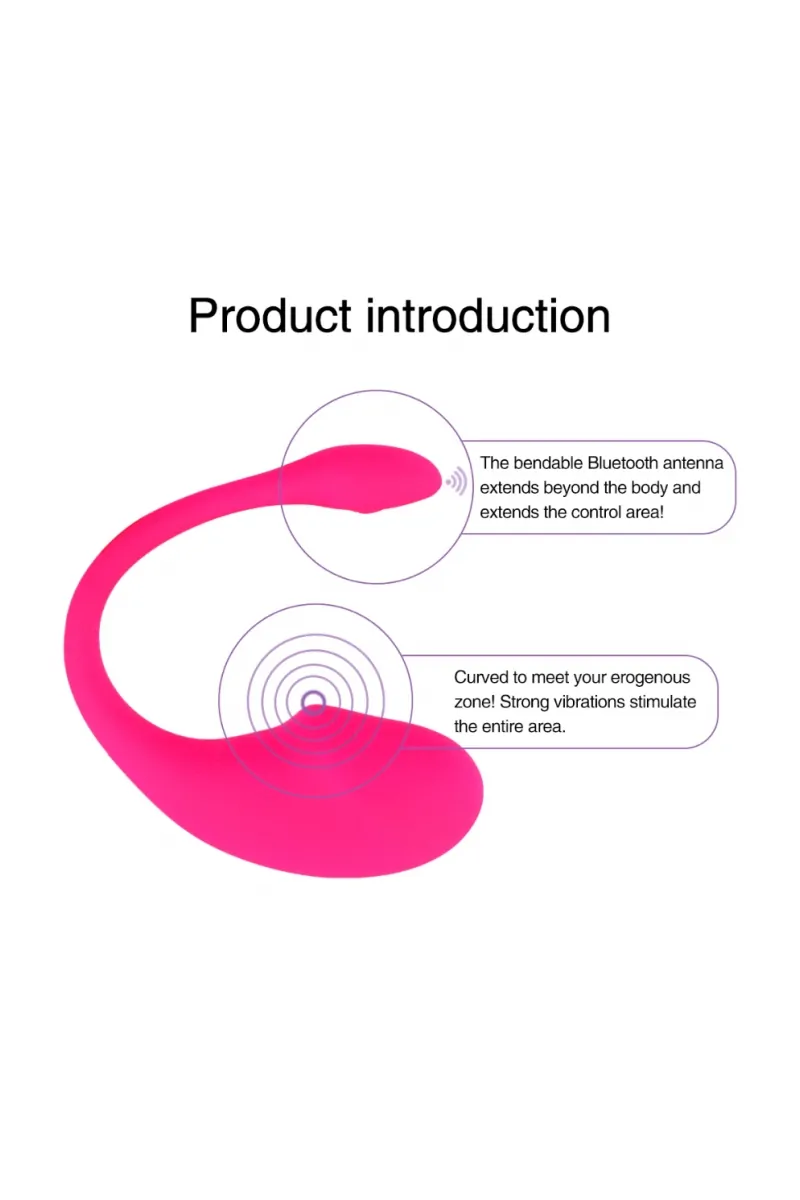 Product introduction

The bendable Bluetooth antenna extends beyond the body and extends the control area!

Curved to meet your erogenous zone! Strong vibrations stimulate the entire area.